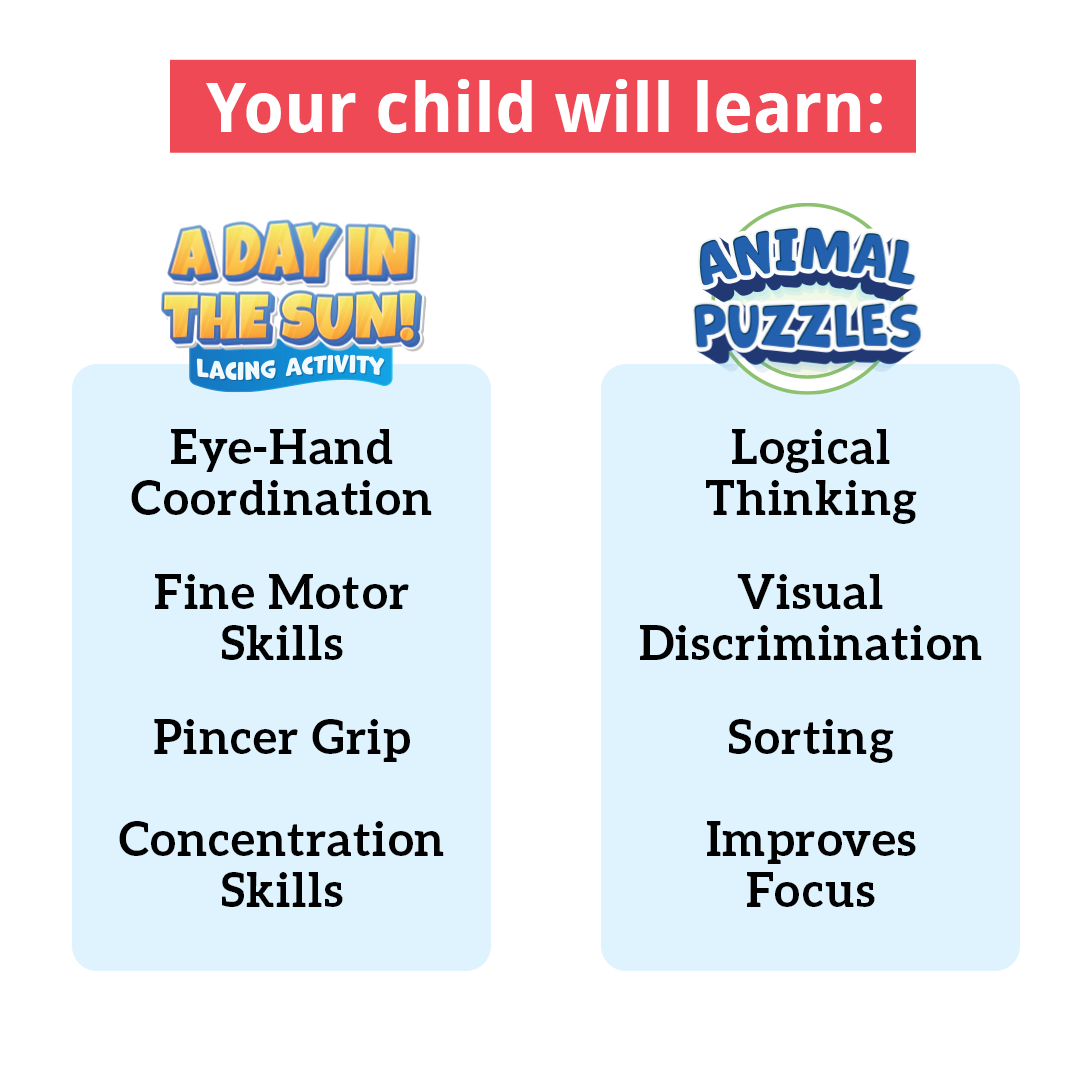 Your child will learn:

A DAY IN THE SUN!
LACING ACTIVITY

Eye-Hand Coordination

Fine Motor Skills

Pincer Grip

Concentration Skills

ANIMAL PUZZLES

Logical Thinking

Visual Discrimination

Sorting

Improves Focus